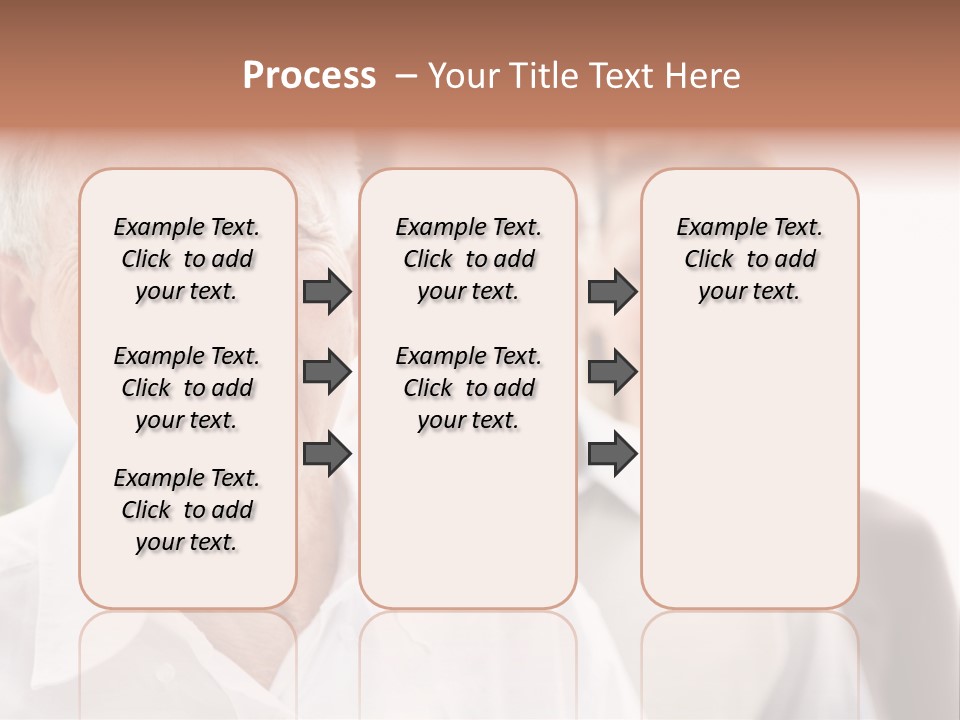 Process – Your Title Text Here

Example Text. Click to add your text.

Example Text. Click to add your text.

Example Text. Click to add your text.

Example Text. Click to add your text.

Example Text. Click to add your text.

Example Text. Click to add your text.